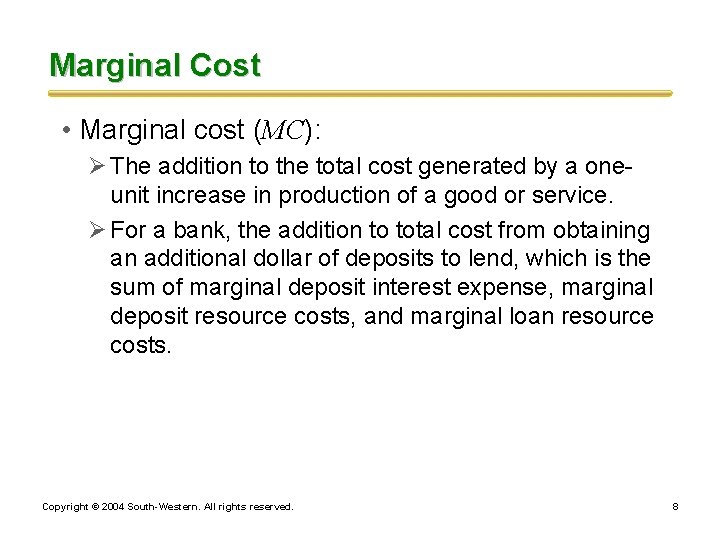 Marginal Cost

• Marginal cost ($MC$):

➢ The addition to the total cost generated by a one-unit increase in production of a good or service.

➢ For a bank, the addition to total cost from obtaining an additional dollar of deposits to lend, which is the sum of marginal deposit interest expense, marginal deposit resource costs, and marginal loan resource costs.

Copyright © 2004 South-Western. All rights reserved.

8